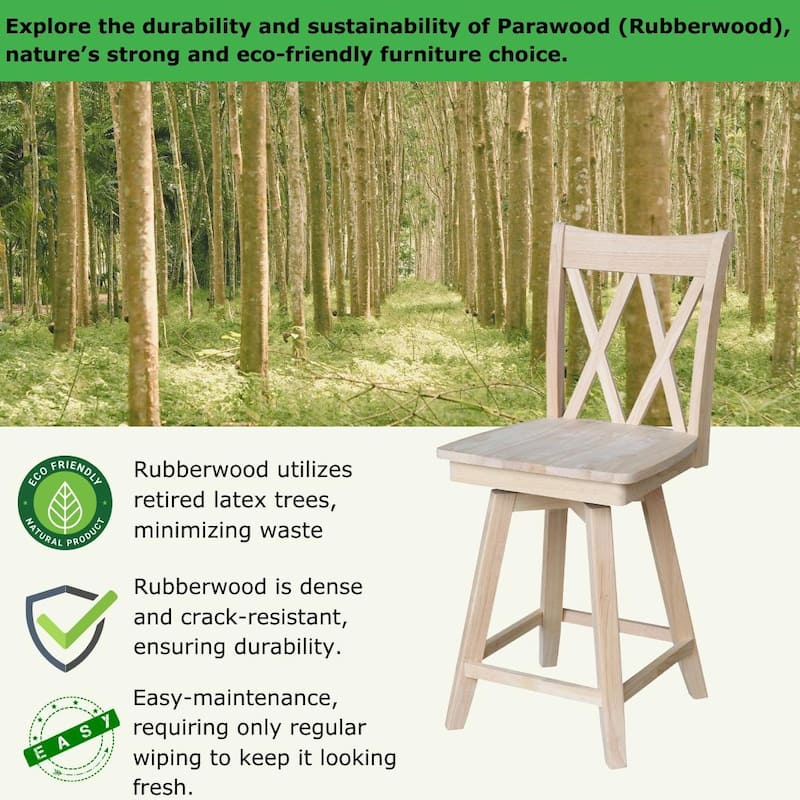 Explore the durability and sustainability of Parawood (Rubberwood), nature's strong and eco-friendly furniture choice.

ECO FRIENDLY
NATURAL PRODUCT

Rubberwood utilizes retired latex trees, minimizing waste

Rubberwood is dense and crack-resistant, ensuring durability.

EASY

Easy-maintenance, requiring only regular wiping to keep it looking fresh.